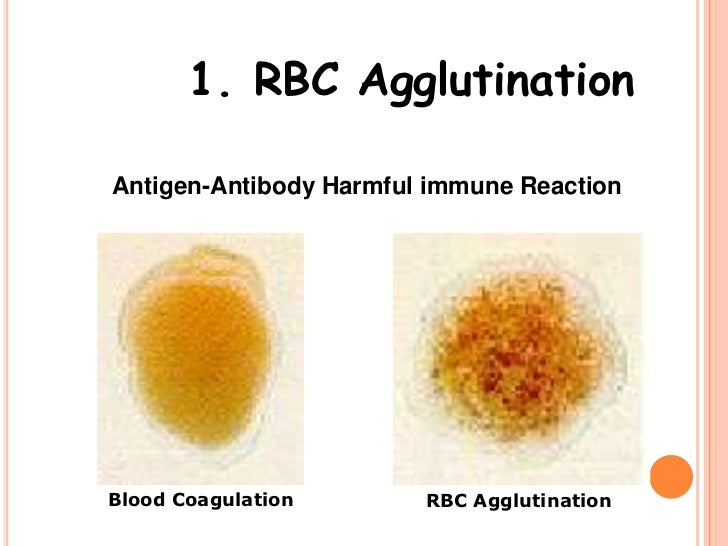 1. RBC Agglutination

Antigen-Antibody Harmful immune Reaction

Blood Coagulation

RBC Agglutination